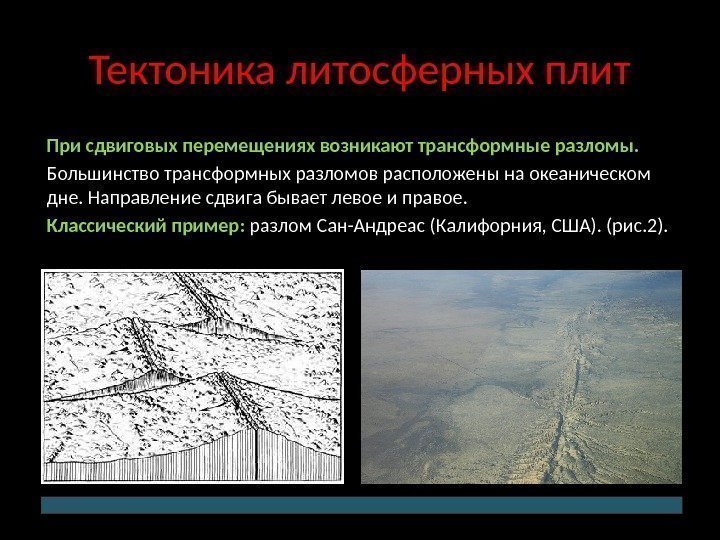 Тектоника литосферных плит

При сдвиговых перемещениях возникают трансформные разломы.

Большинство трансформных разломов расположены на океаническом дне. Направление сдвига бывает левое и правое.

Классический пример: разлом Сан-Андреас (Калифорния, США). (рис.2).